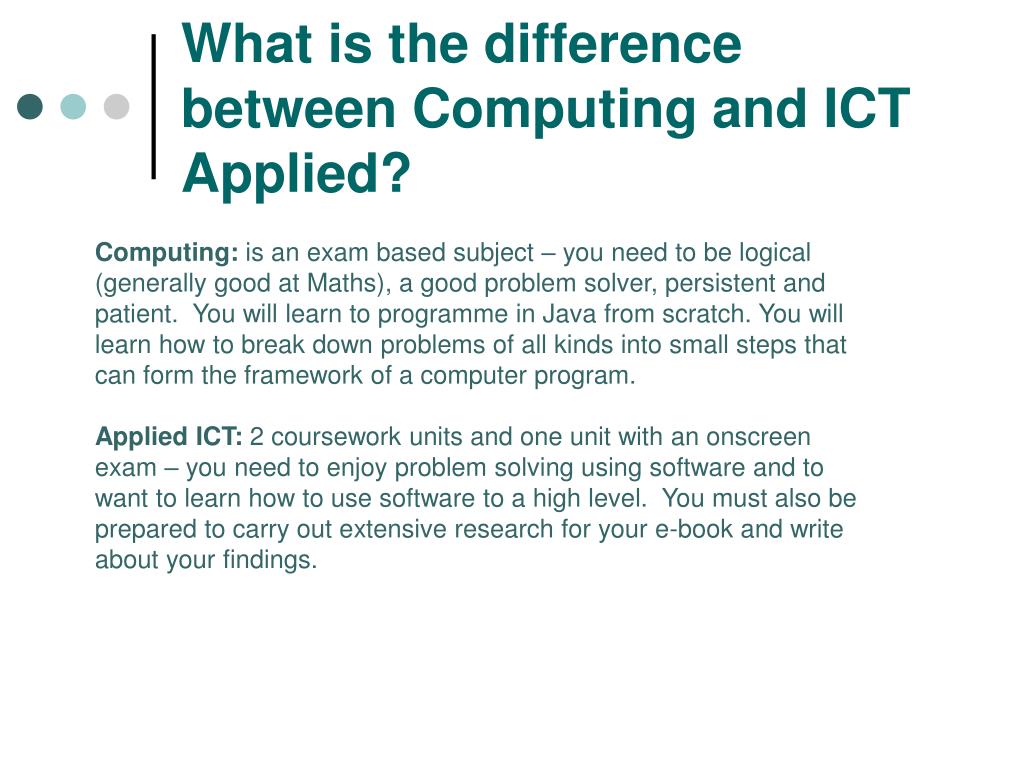 What is the difference between Computing and ICT Applied?

Computing: is an exam based subject – you need to be logical (generally good at Maths), a good problem solver, persistent and patient. You will learn to programme in Java from scratch. You will learn how to break down problems of all kinds into small steps that can form the framework of a computer program.

Applied ICT: 2 coursework units and one unit with an onscreen exam – you need to enjoy problem solving using software and to want to learn how to use software to a high level. You must also be prepared to carry out extensive research for your e-book and write about your findings.